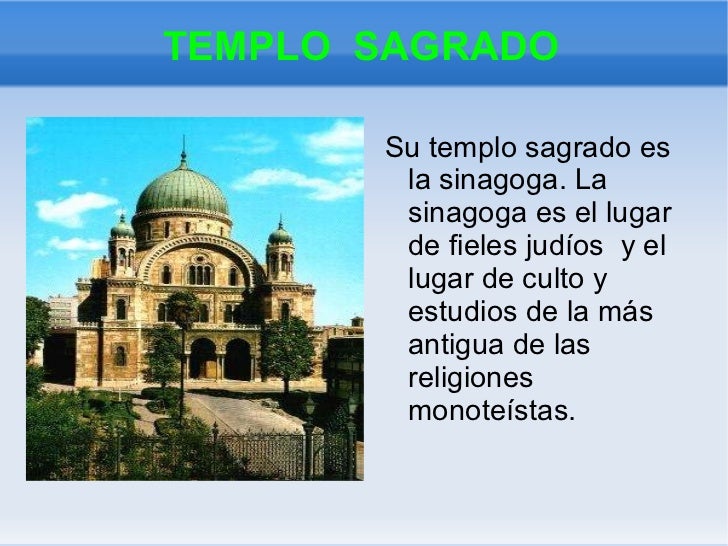 TEMPLO SAGRADO

Su templo sagrado es la sinagoga. La sinagoga es el lugar de fieles judíos y el lugar de culto y estudios de la más antigua de las religiones monoteístas.